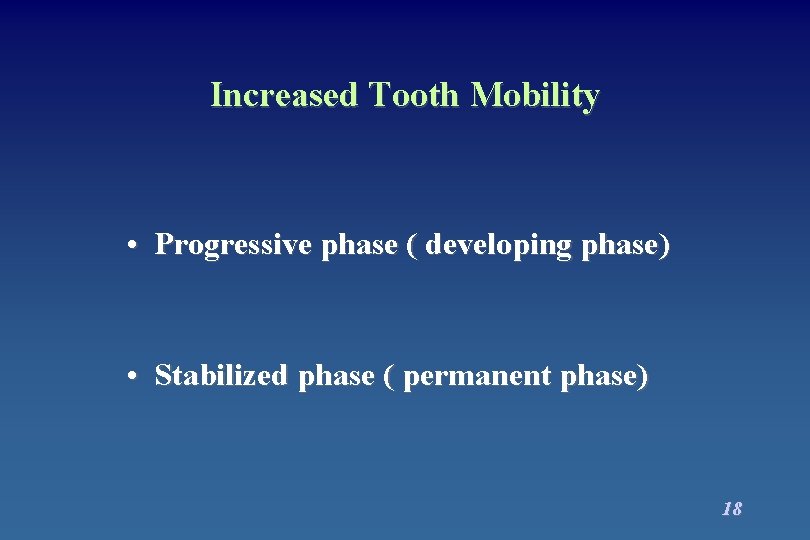 Increased Tooth Mobility

• Progressive phase ( developing phase)

• Stabilized phase ( permanent phase)

18